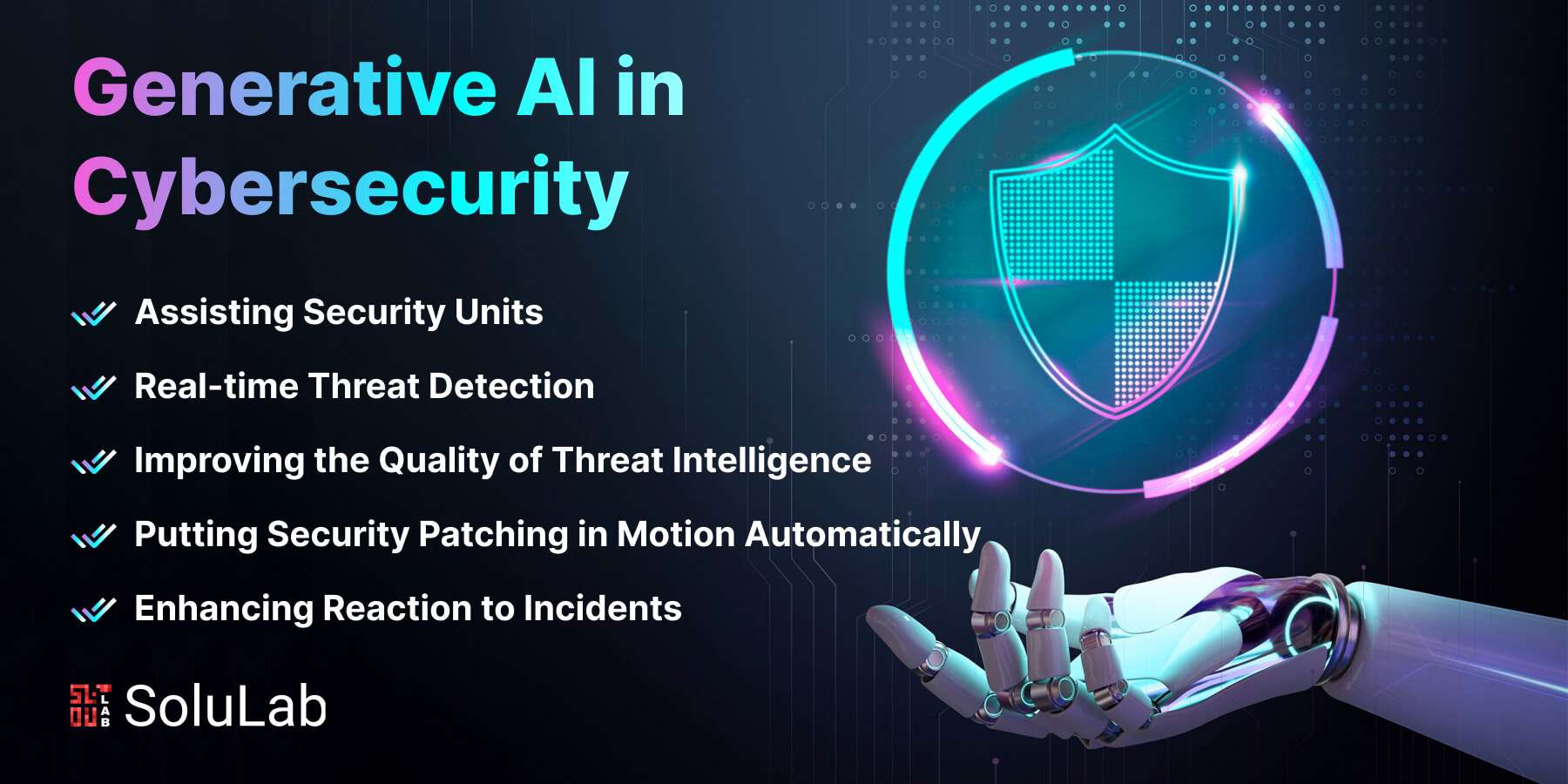 Generative AI in Cybersecurity

Assisting Security Units

Real-time Threat Detection

Improving the Quality of Threat Intelligence

Putting Security Patching in Motion Automatically

Enhancing Reaction to Incidents

SoluLab